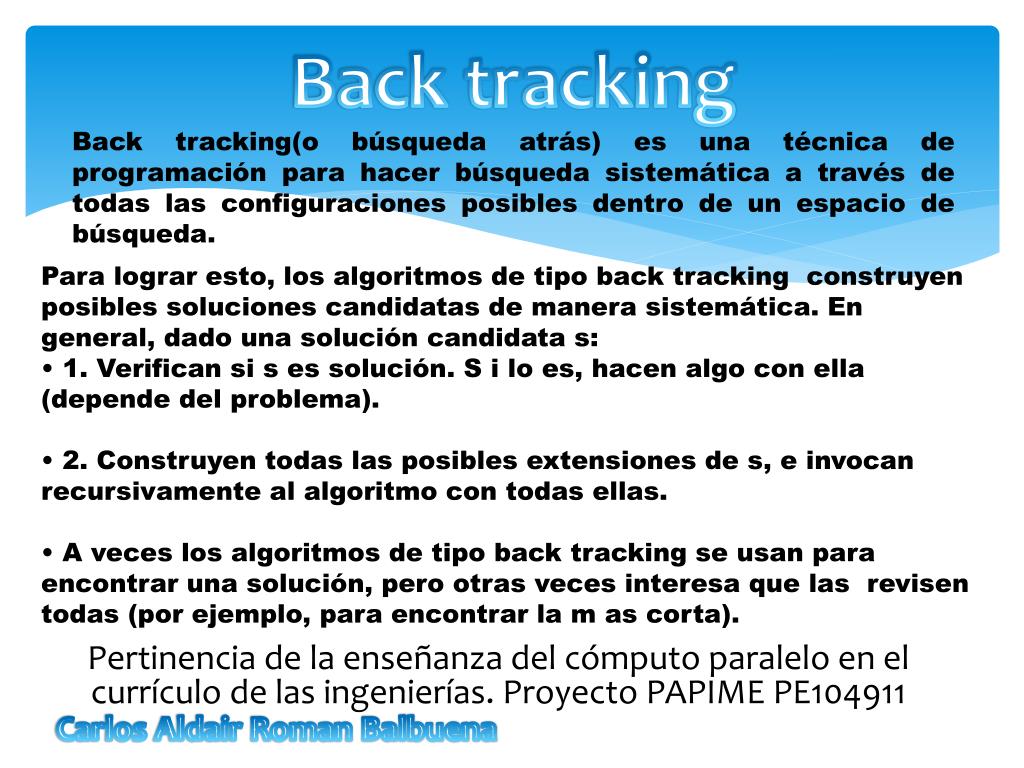 Back tracking

Back tracking(o búsqueda atrás) es una técnica de programación para hacer búsqueda sistemática a través de todas las configuraciones posibles dentro de un espacio de búsqueda.

Para lograr esto, los algoritmos de tipo back tracking construyen posibles soluciones candidatas de manera sistemática. En general, dado una solución candidata s:
• 1. Verifican si s es solución. S i lo es, hacen algo con ella (depende del problema).

• 2. Construyen todas las posibles extensiones de s, e invocan recursivamente al algoritmo con todas ellas.

• A veces los algoritmos de tipo back tracking se usan para encontrar una solución, pero otras veces interesa que las revisen todas (por ejemplo, para encontrar la m as corta).

Pertinencia de la enseñanza del cómputo paralelo en el currículo de las ingenierías. Proyecto PAPIME PE104911

Carlos Aldair Roman Balbuena